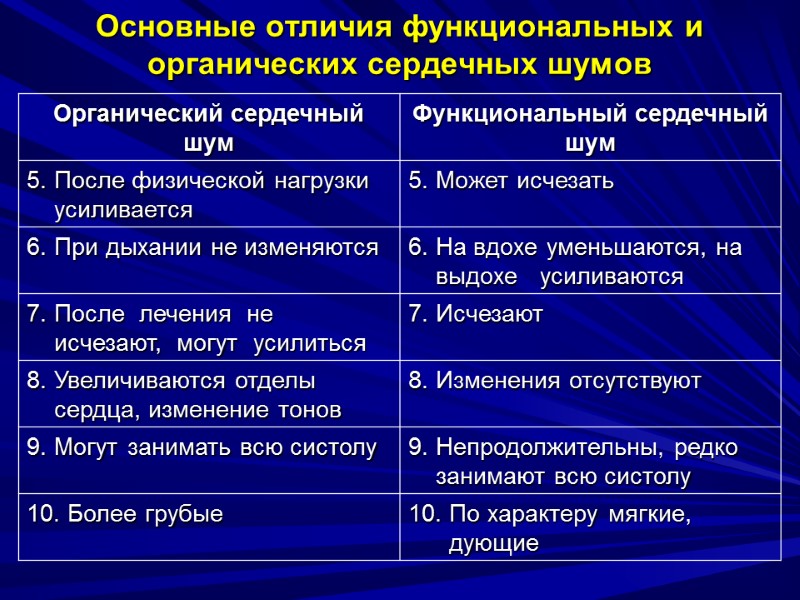 Основные отличия функциональных и органических сердечных шумов

| Органический сердечный шум | Функциональный сердечный шум |
|---|---|
| 5. После физической нагрузки усиливается | 5. Может исчезать |
| 6. При дыхании не изменяются | 6. На вдохе уменьшаются, на выдохе усиливаются |
| 7. После лечения не исчезают, могут усилиться | 7. Исчезают |
| 8. Увеличиваются отделы сердца, изменение тонов | 8. Изменения отсутствуют |
| 9. Могут занимать всю систолу | 9. Непродолжительны, редко занимают всю систолу |
| 10. Более грубые | 10. По характеру мягкие, дующие |